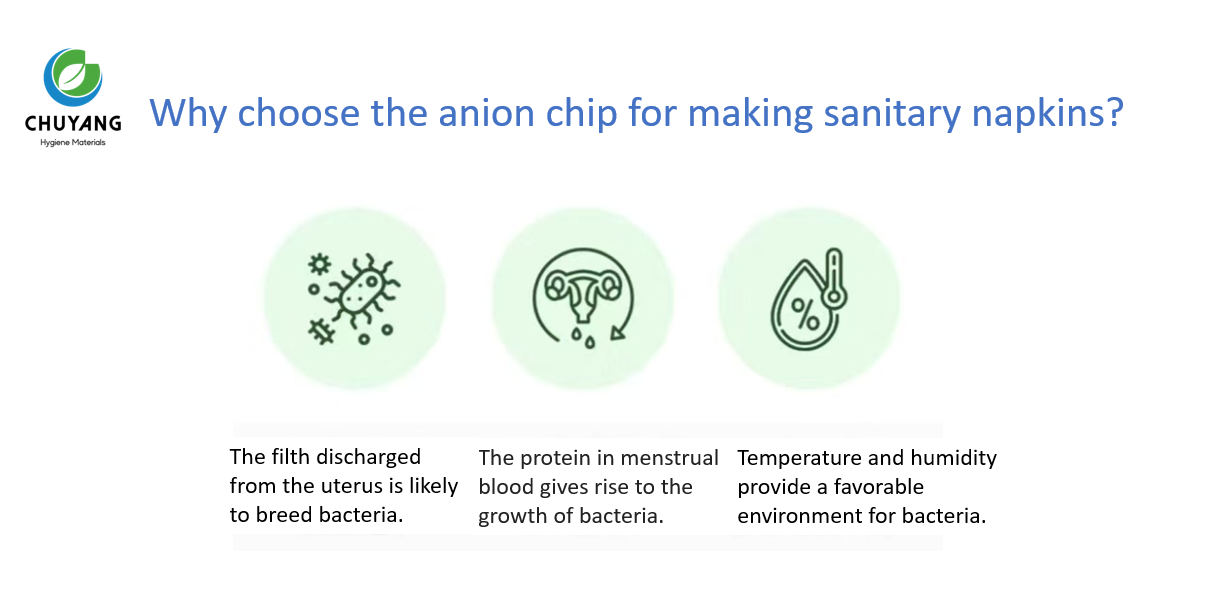 CHUYANG
Hygiene Materials

Why choose the anion chip for making sanitary napkins?

%

The filth discharged from the uterus is likely to breed bacteria.

The protein in menstrual blood gives rise to the growth of bacteria.

Temperature and humidity provide a favorable environment for bacteria.